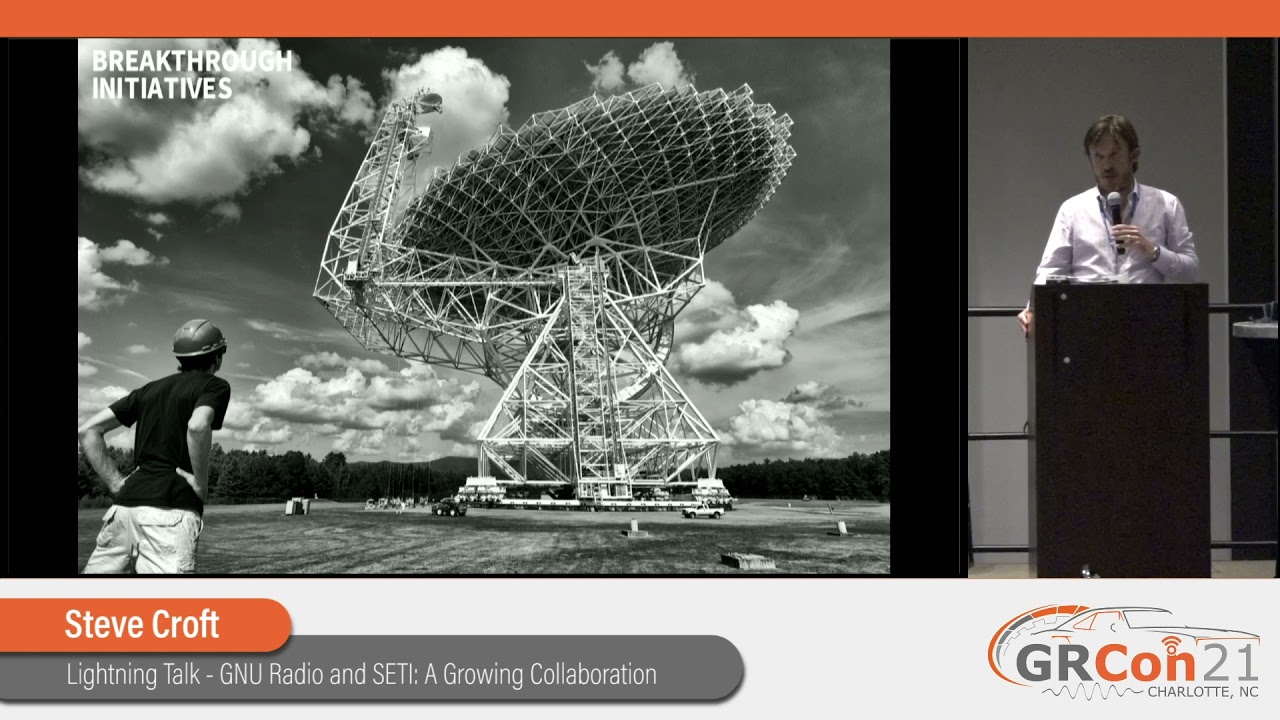 BREAKTHROUGH INITIATIVES

Steve Croft

Lightning Talk - GNU Radio and SETI: A Growing Collaboration

GRCon21
CHARLOTTE, NC